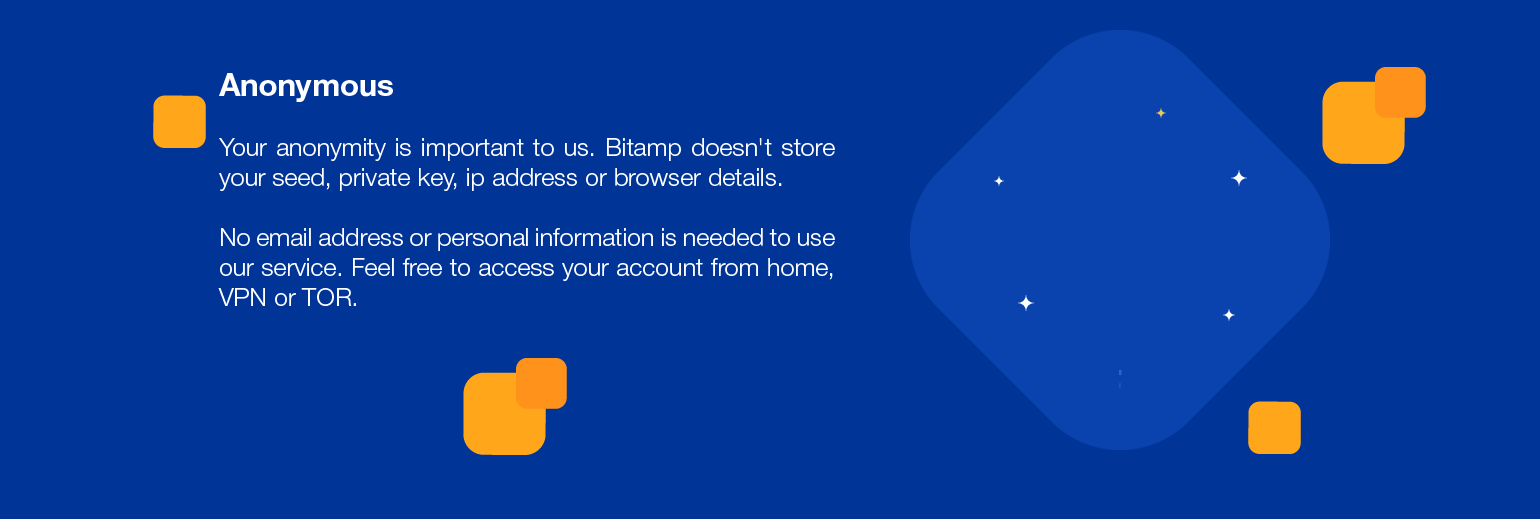 Anonymous

Your anonymity is important to us. Bitamp doesn't store your seed, private key, ip address or browser details.

No email address or personal information is needed to use our service. Feel free to access your account from home, VPN or TOR.